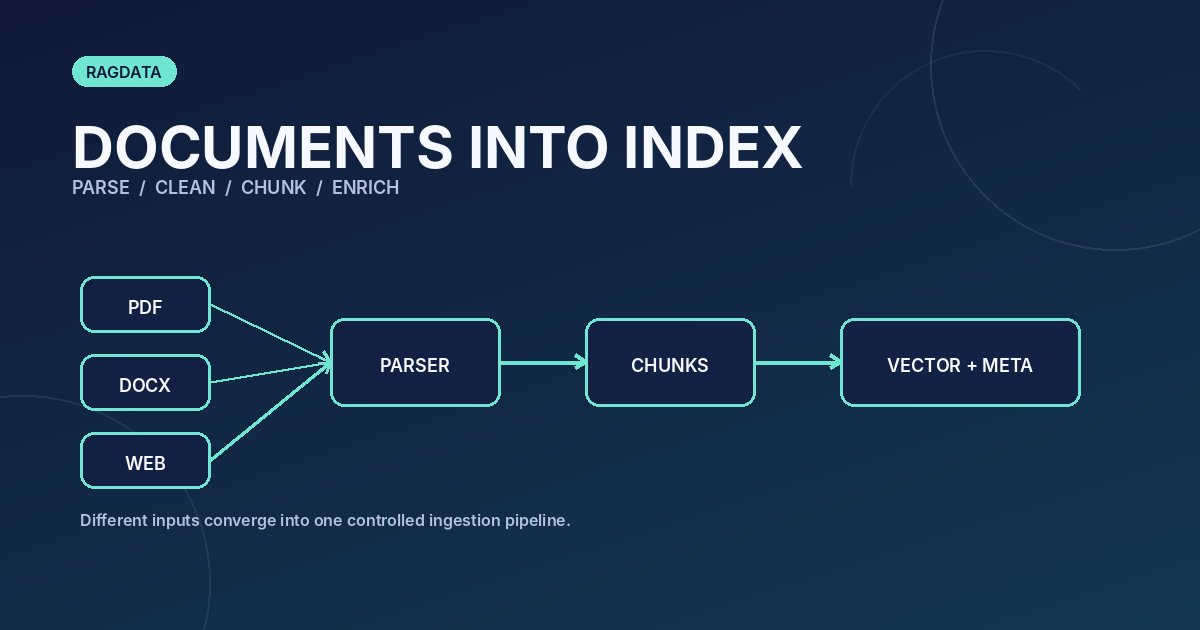 RAGDATA

DOCUMENTS INTO INDEX

PARSE / CLEAN / CHUNK / ENRICH

PDF

DOCX

WEB

PARSER

CHUNKS

VECTOR + META

Different inputs converge into one controlled ingestion pipeline.